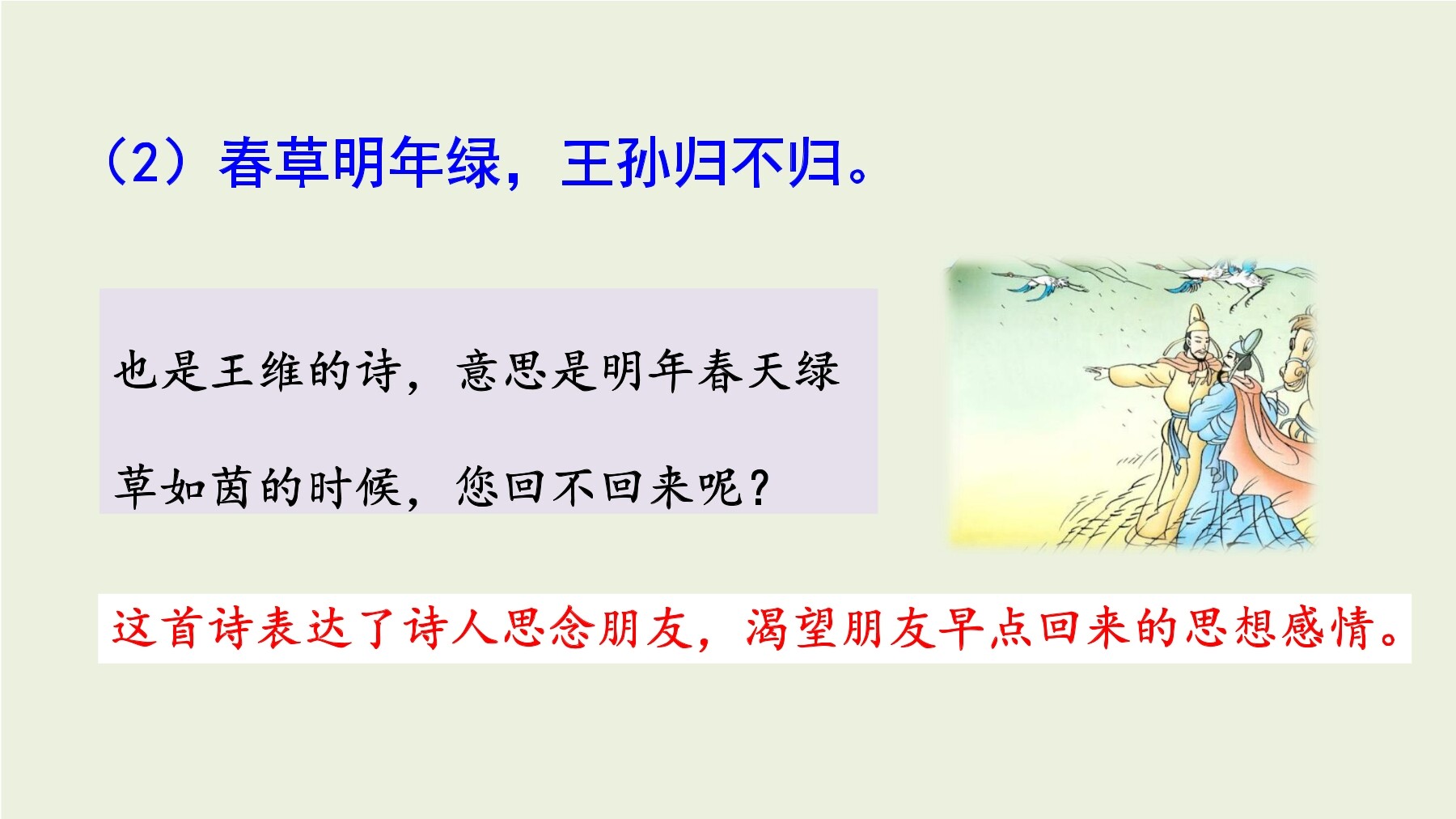 （2）春草明年绿，王孙归不归。

也是王维的诗，意思是明年春天绿草如茵的时候，您回不回来呢？

这首诗表达了诗人思念朋友，渴望朋友早点回来的思想感情。